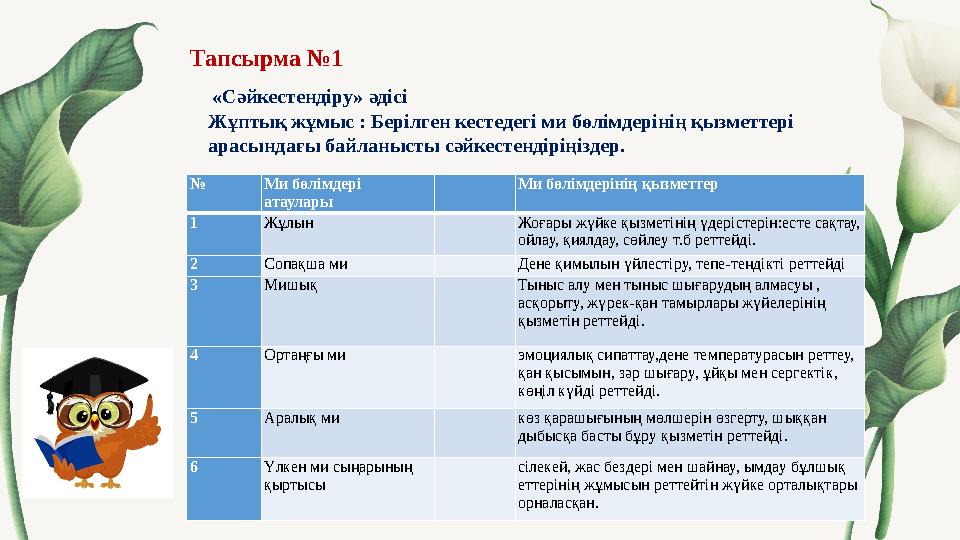 Тапсырма №1

«Сәйкестендіру» әдісі
Жұптық жұмыс : Берілген кестедегі ми бөлімдерінің қызметтері арасындағы байланысты сәйкестендіріңіздер.

| № | Ми бөлімдері атаулары | | Ми бөлімдерінің қызметтер |
|---|---|---|---|
| 1 | Жұлын | | Жоғары жүйке қызметінің үдерістерін:есте сақтау, ойлау, қиялдау, сөйлеу т.б реттейді. |
| 2 | Сопақша ми | | Дене қимылын үйлестіру, тепе-теңдікті реттейді |
| 3 | Мишық | | Тыныс алу мен тыныс шығарудың алмасуы , асқорыту, жүрек-қан тамырлары жүйелерінің қызметін реттейді. |
| 4 | Ортаңғы ми | | эмоциялық сипаттау,дене температурасын реттеу, қан қысымын, зәр шығару, ұйқы мен сергектік, көңіл күйді реттейді. |
| 5 | Аралық ми | | көз қарашығының мөлшерін өзгерту, шыққан дыбысқа басты бұру қызметін реттейді. |
| 6 | Үлкен ми сыңарының қыртысы | | сілекей, жас бездері мен шайнау, ымдау бұлшық еттерінің жұмысын реттейтін жүйке орталықтары орналасқан. |